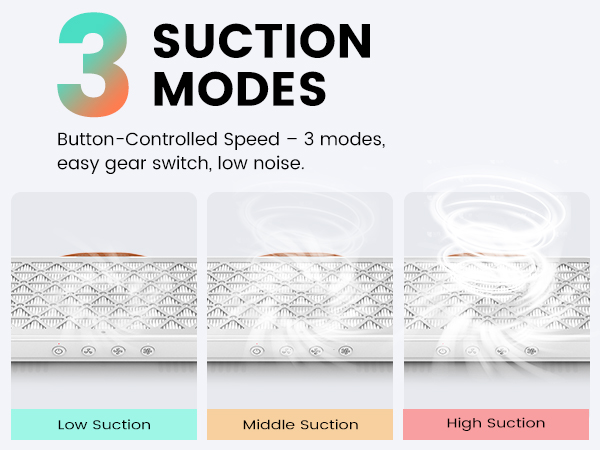 3 SUCTION MODES

Button-Controlled Speed – 3 modes, easy gear switch, low noise.

Low Suction

Middle Suction

High Suction